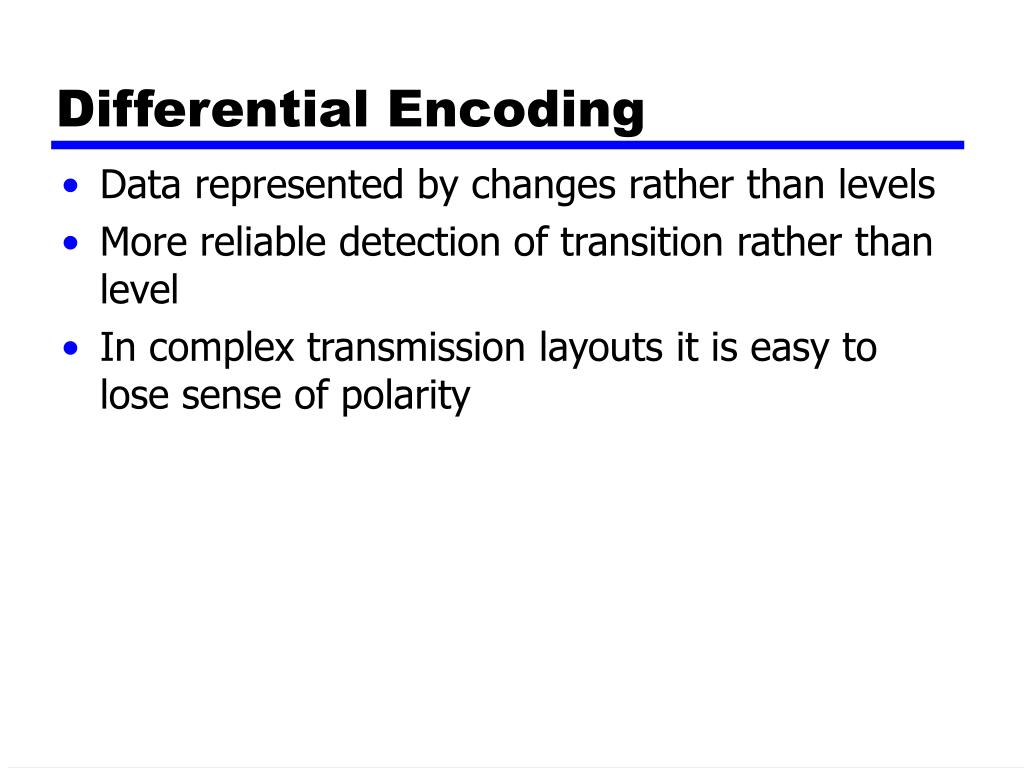 Differential Encoding

• Data represented by changes rather than levels
• More reliable detection of transition rather than level
• In complex transmission layouts it is easy to lose sense of polarity